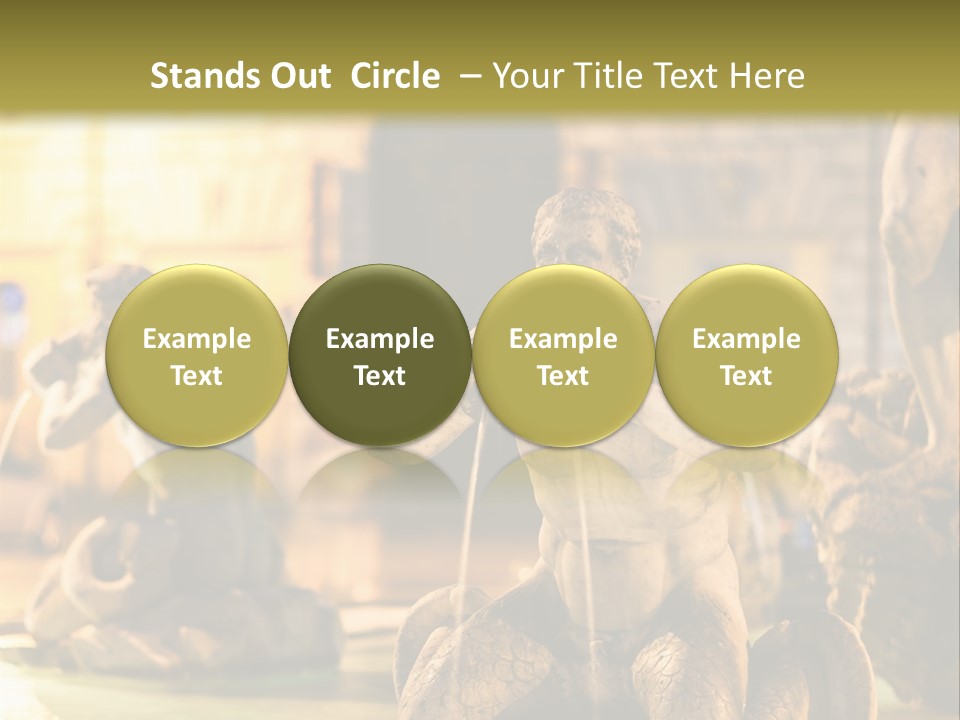 Stands Out Circle – Your Title Text Here

Example Text

Example Text

Example Text

Example Text